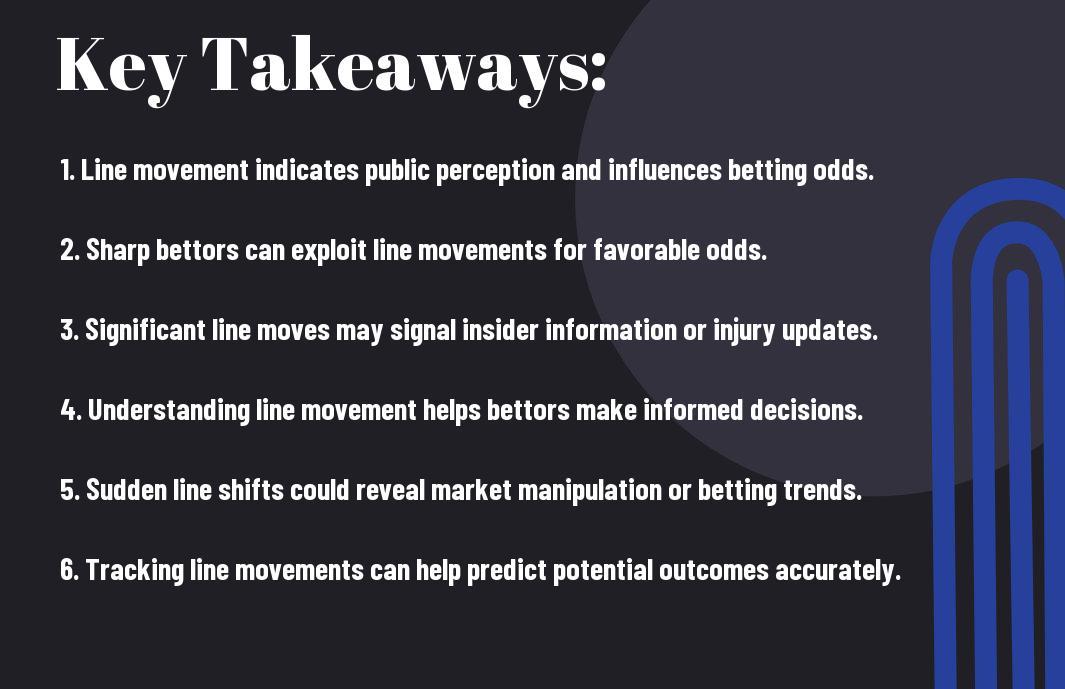 Key Takeaways:

1. Line movement indicates public perception and influences betting odds.

2. Sharp bettors can exploit line movements for favorable odds.

3. Significant line moves may signal insider information or injury updates.

4. Understanding line movement helps bettors make informed decisions.

5. Sudden line shifts could reveal market manipulation or betting trends.

6. Tracking line movements can help predict potential outcomes accurately.